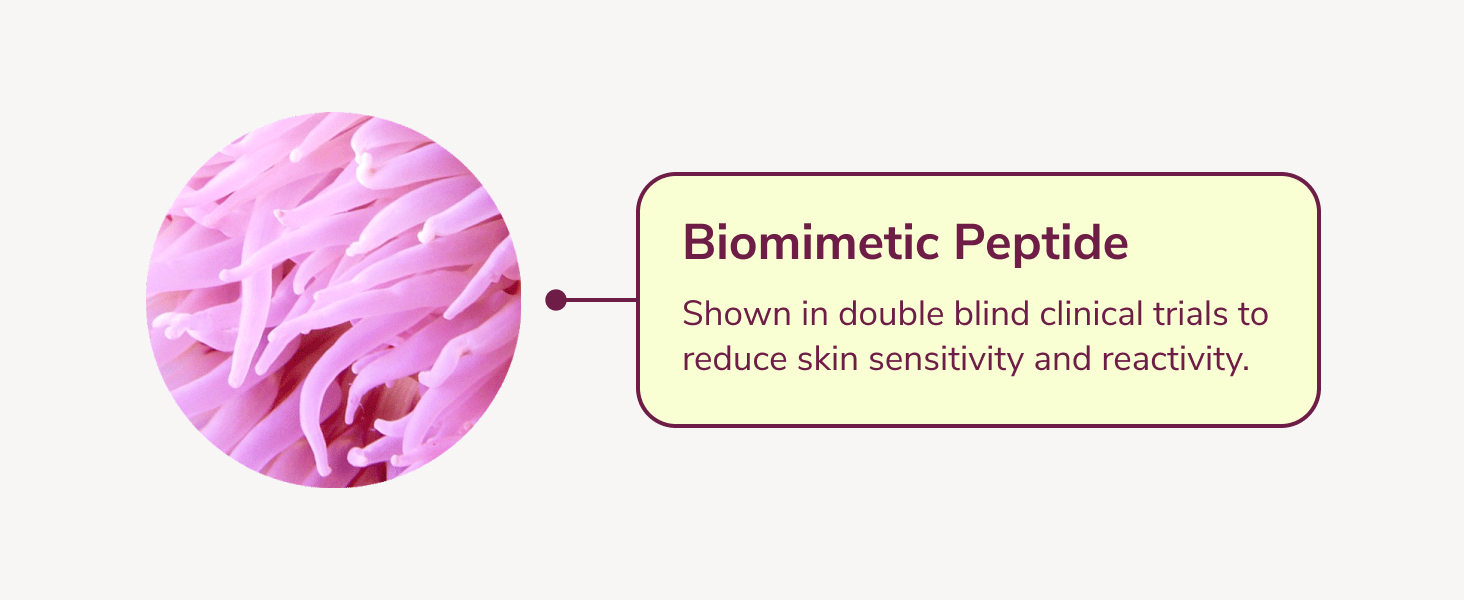 Biomimetic Peptide

Shown in double blind clinical trials to reduce skin sensitivity and reactivity.